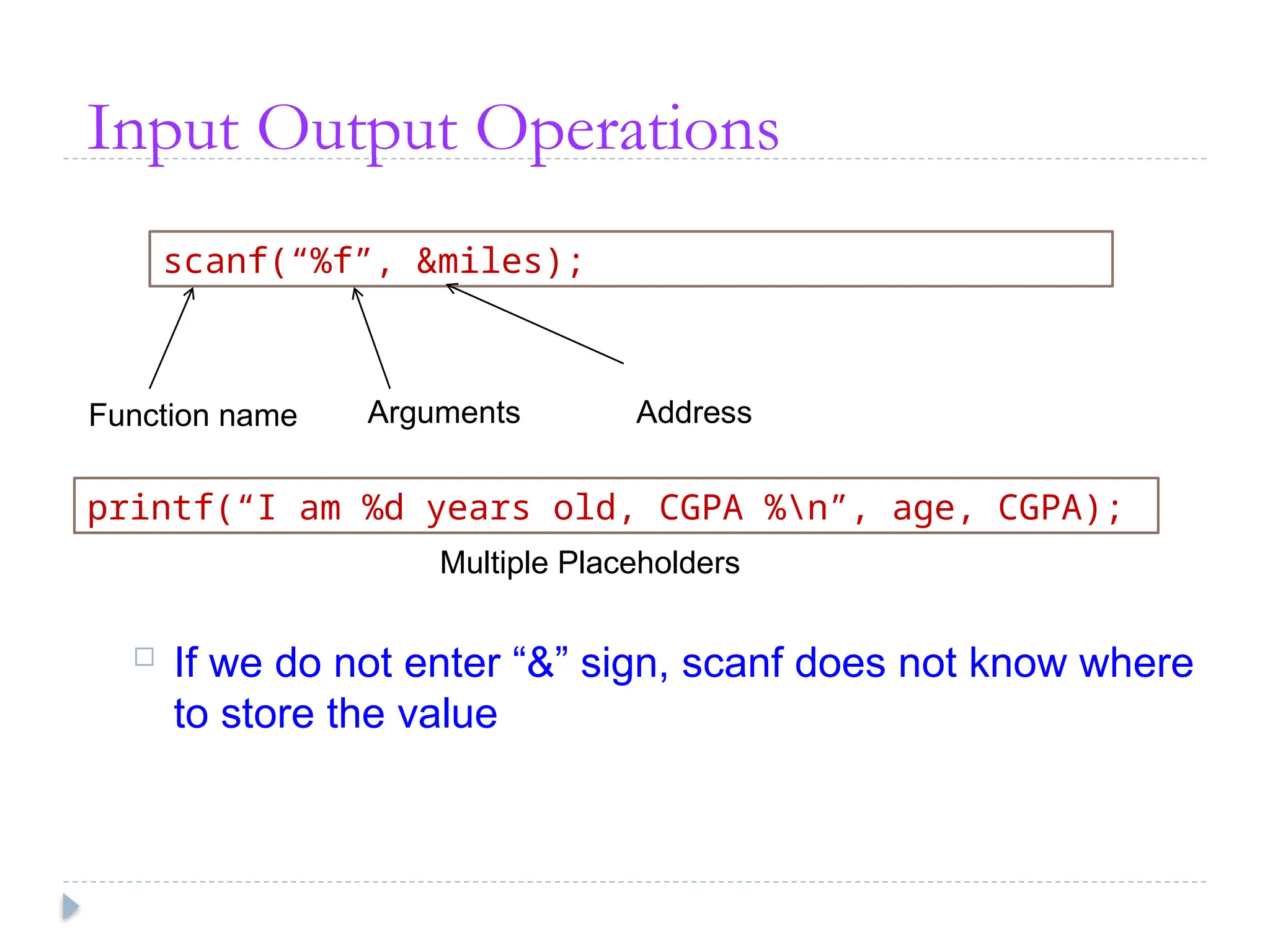 Input Output Operations

scanf(“%f”, &miles);

Function name

Arguments

Address

printf(“I am %d years old, CGPA %\n”, age, CGPA);

Multiple Placeholders

If we do not enter “&” sign, scanf does not know where to store the value